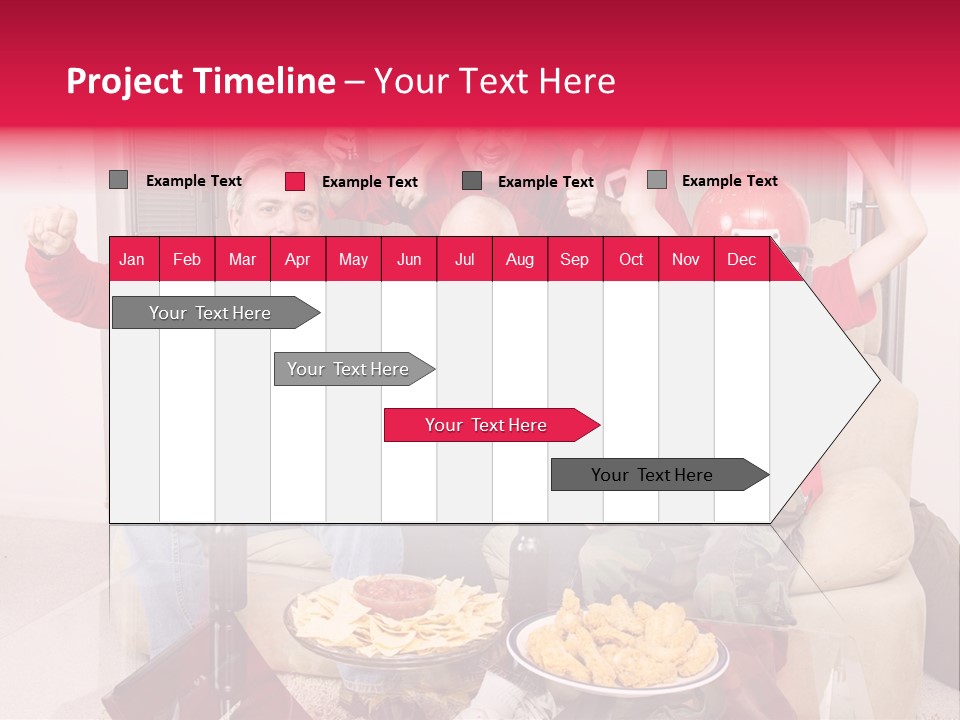 Project Timeline – Your Text Here

Example Text
Example Text
Example Text
Example Text

| Jan | Feb | Mar | Apr | May | Jun | Jul | Aug | Sep | Oct | Nov | Dec |
|---|---|---|---|---|---|---|---|---|---|---|---|

Your Text Here

Your Text Here

Your Text Here

Your Text Here